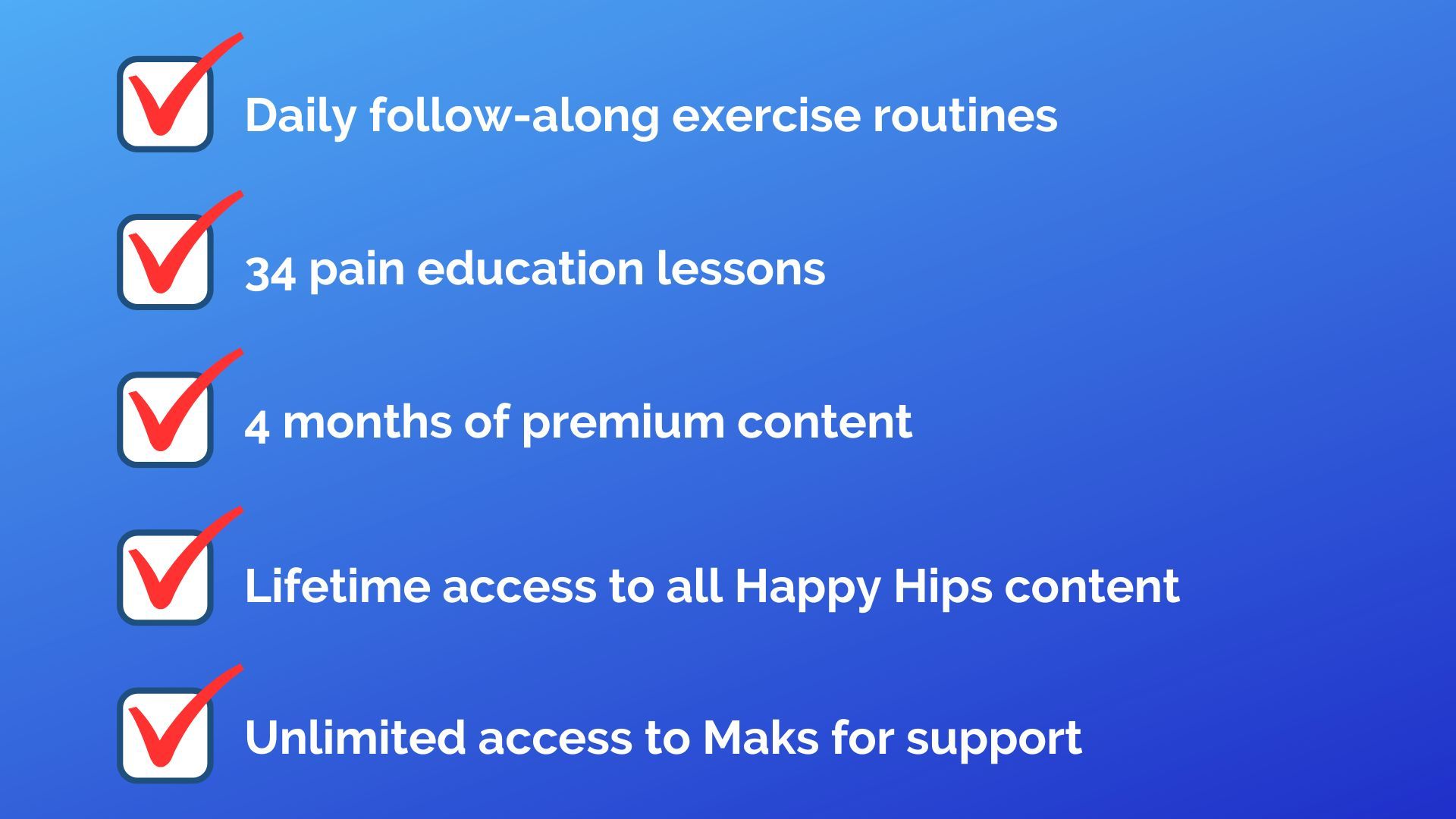 Daily follow-along exercise routines

34 pain education lessons

4 months of premium content

Lifetime access to all Happy Hips content

Unlimited access to Maks for support